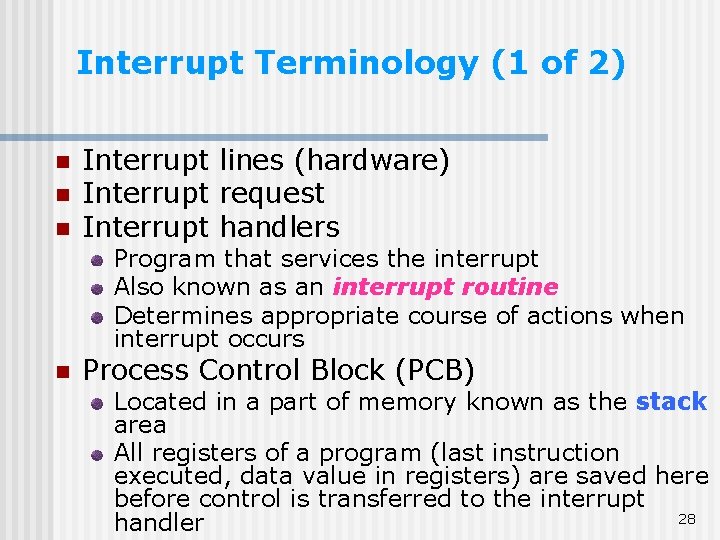 Interrupt Terminology (1 of 2)

• Interrupt lines (hardware)
• Interrupt request
• Interrupt handlers
• Program that services the interrupt
• Also known as an interrupt routine
• Determines appropriate course of actions when interrupt occurs
• Process Control Block (PCB)
• Located in a part of memory known as the stack area
• All registers of a program (last instruction executed, data value in registers) are saved here before control is transferred to the interrupt handler

28